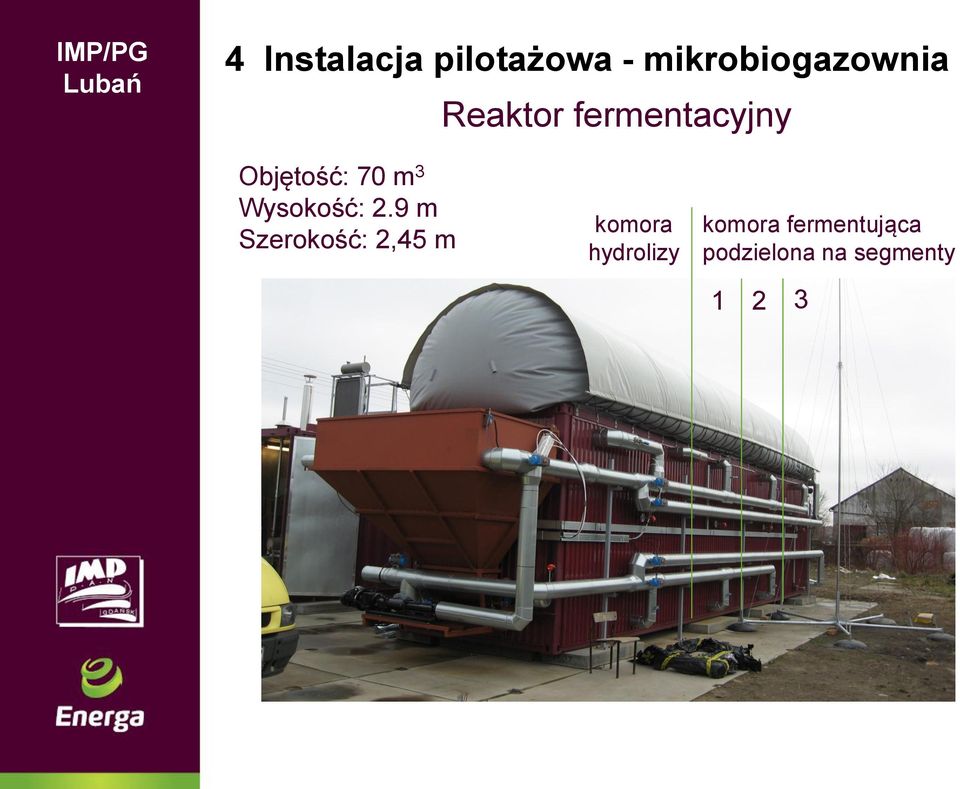 IMP/PG
Lubań

4 Instalacja pilotażowa - mikrobiogazownia

Reaktor fermentacyjny

Objętość: 70 $m^3$
Wysokość: 2.9 m
Szerokość: 2,45 m

komora hydrolizy

komora fermentująca podzielona na segmenty

1 2 3

IMP PAN GDAŃSK

Energa